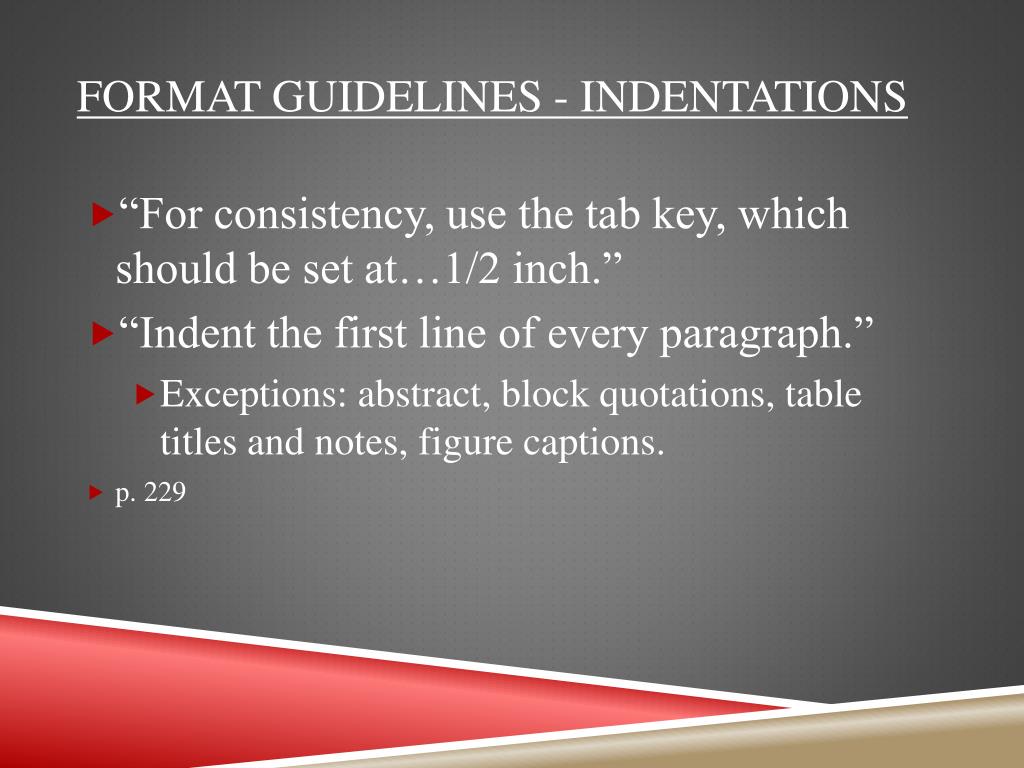 FORMAT GUIDELINES - INDENTATIONS

“For consistency, use the tab key, which should be set at…1/2 inch.”

“Indent the first line of every paragraph.”

Exceptions: abstract, block quotations, table titles and notes, figure captions.

p. 229